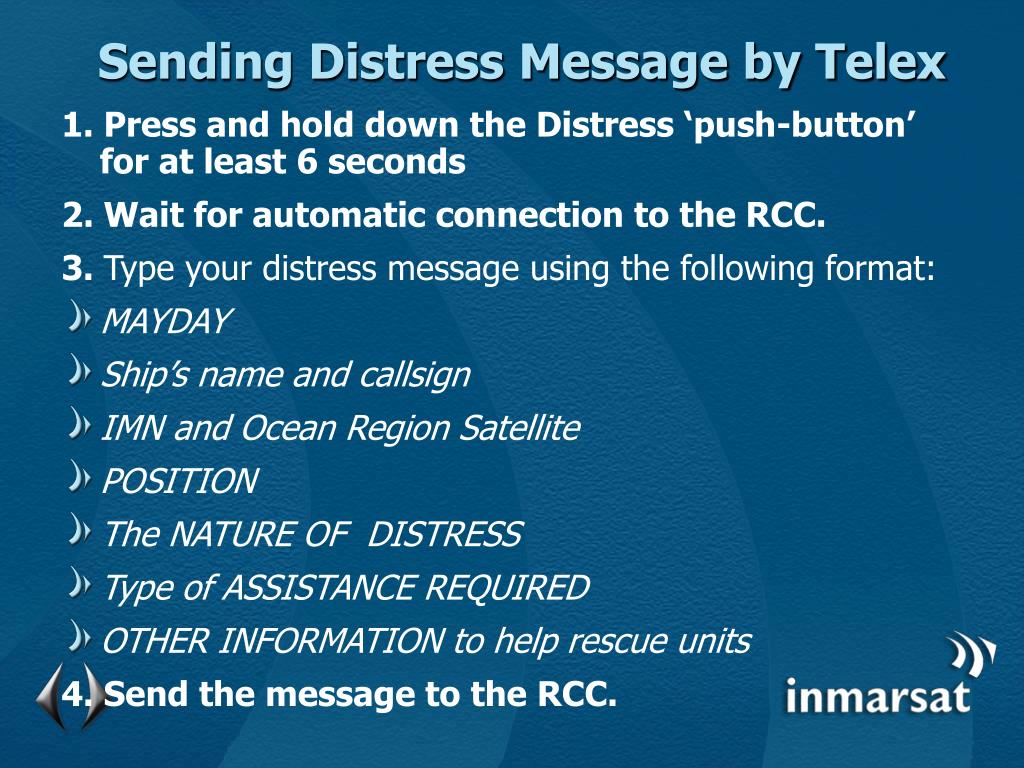 Sending Distress Message by Telex

1. Press and hold down the Distress ‘push-button’ for at least 6 seconds

2. Wait for automatic connection to the RCC.

3. Type your distress message using the following format:

MAYDAY

Ship’s name and callsign

IMN and Ocean Region Satellite

POSITION

The NATURE OF DISTRESS

Type of ASSISTANCE REQUIRED

OTHER INFORMATION to help rescue units

4. Send the message to the RCC.

inmarsat